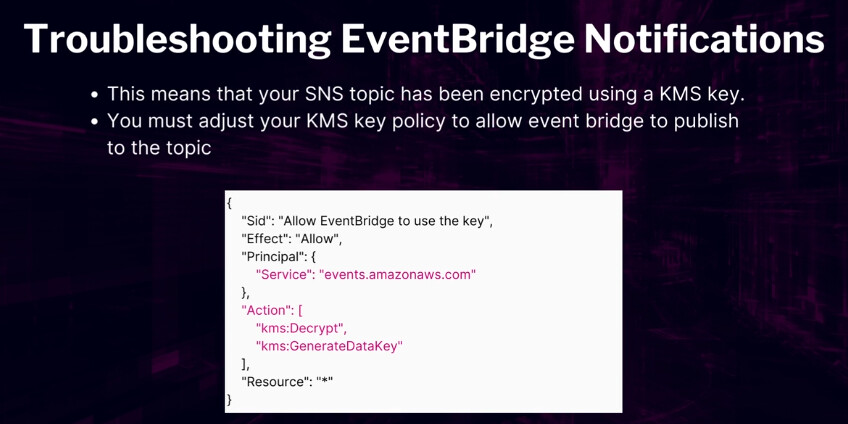 Troubleshooting EventBridge Notifications

• This means that your SNS topic has been encrypted using a KMS key.
• You must adjust your KMS key policy to allow event bridge to publish to the topic

{
"Sid": "Allow EventBridge to use the key",
"Effect": "Allow",
"Principal": {
"Service": "events.amazonaws.com"
},
"Action": [
"kms:Decrypt",
"kms:GenerateDataKey"
],
"Resource": "*"
}